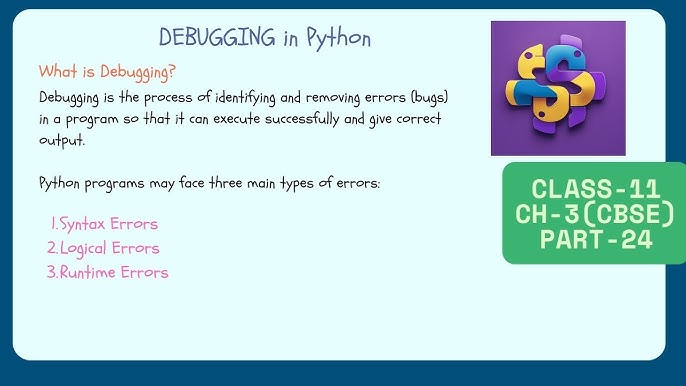 DEBUGGING in Python

What is Debugging?

Debugging is the process of identifying and removing errors (bugs) in a program so that it can execute successfully and give correct output.

Python programs may face three main types of errors:

1.Syntax Errors
2.Logical Errors
3.Runtime Errors

CLASS-11
CH-3(CBSE)
PART-24